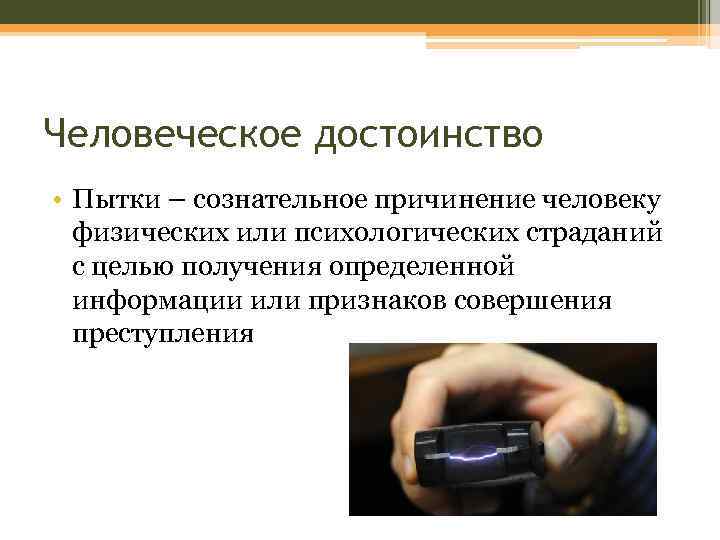 Человеческое достоинство

• Пытки – сознательное причинение человеку физических или психологических страданий с целью получения определенной информации или признаков совершения преступления